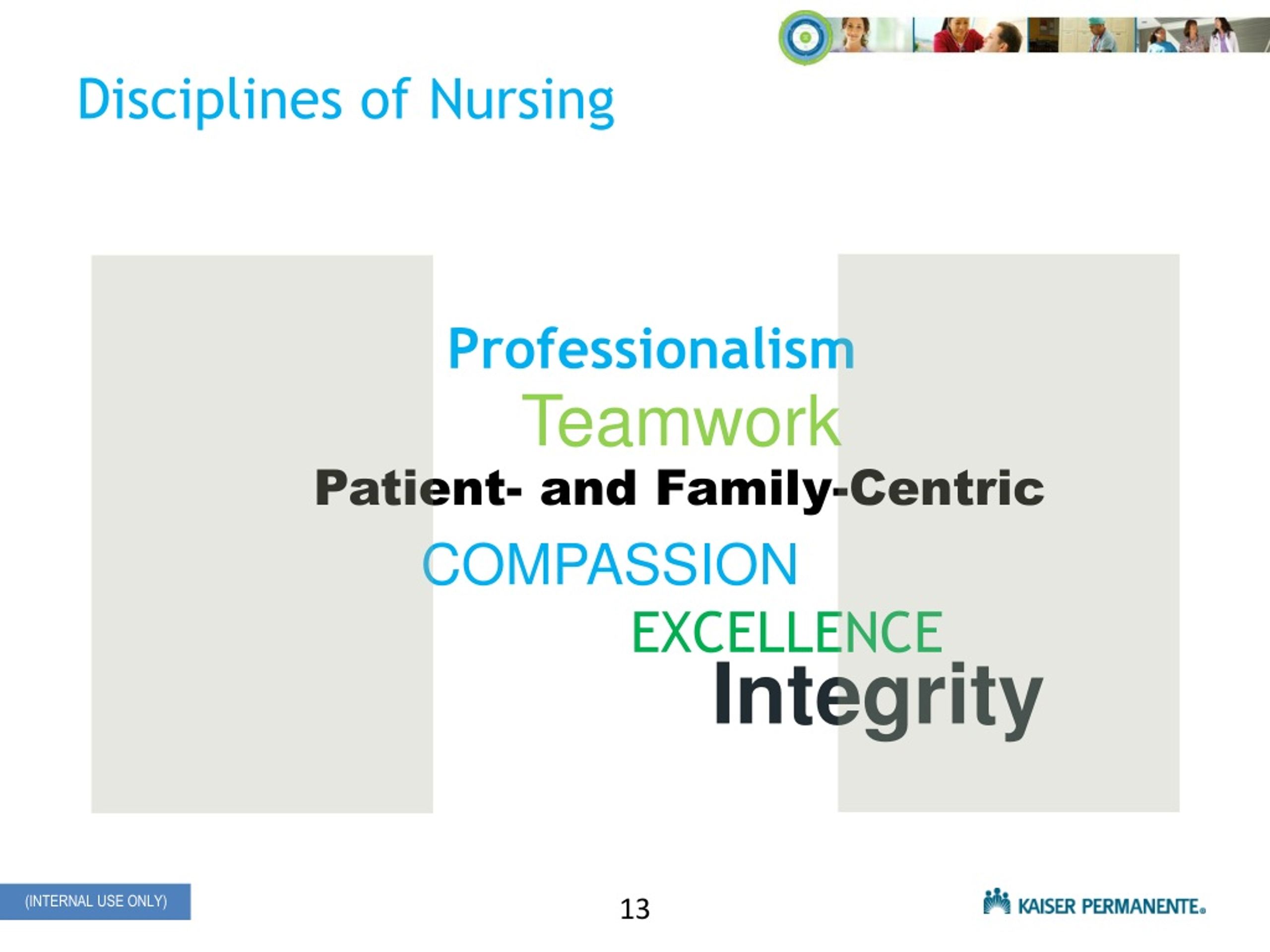 Disciplines of Nursing

Professionalism
Teamwork
Patient- and Family-Centric
COMPASSION
EXCELLENCE
Integrity

(INTERNAL USE ONLY)

13

KAISER PERMANENTE®